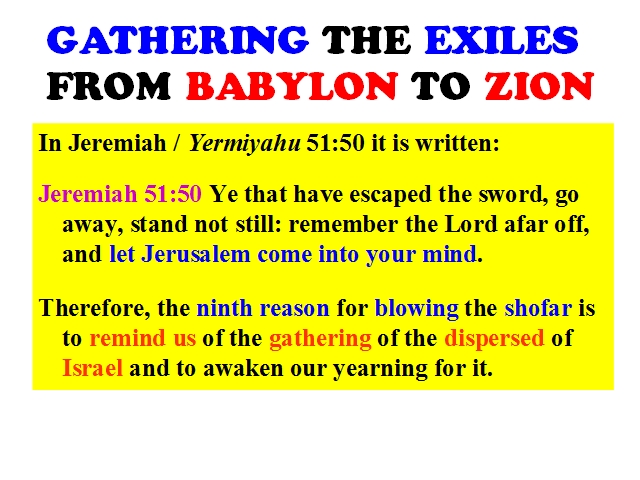 GATHERING THE EXILES
FROM BABYLON TO ZION

In Jeremiah / Yermiyahu 51:50 it is written:

Jeremiah 51:50 Ye that have escaped the sword, go away, stand not still: remember the Lord afar off, and let Jerusalem come into your mind.

Therefore, the ninth reason for blowing the shofar is to remind us of the gathering of the dispersed of Israel and to awaken our yearning for it.